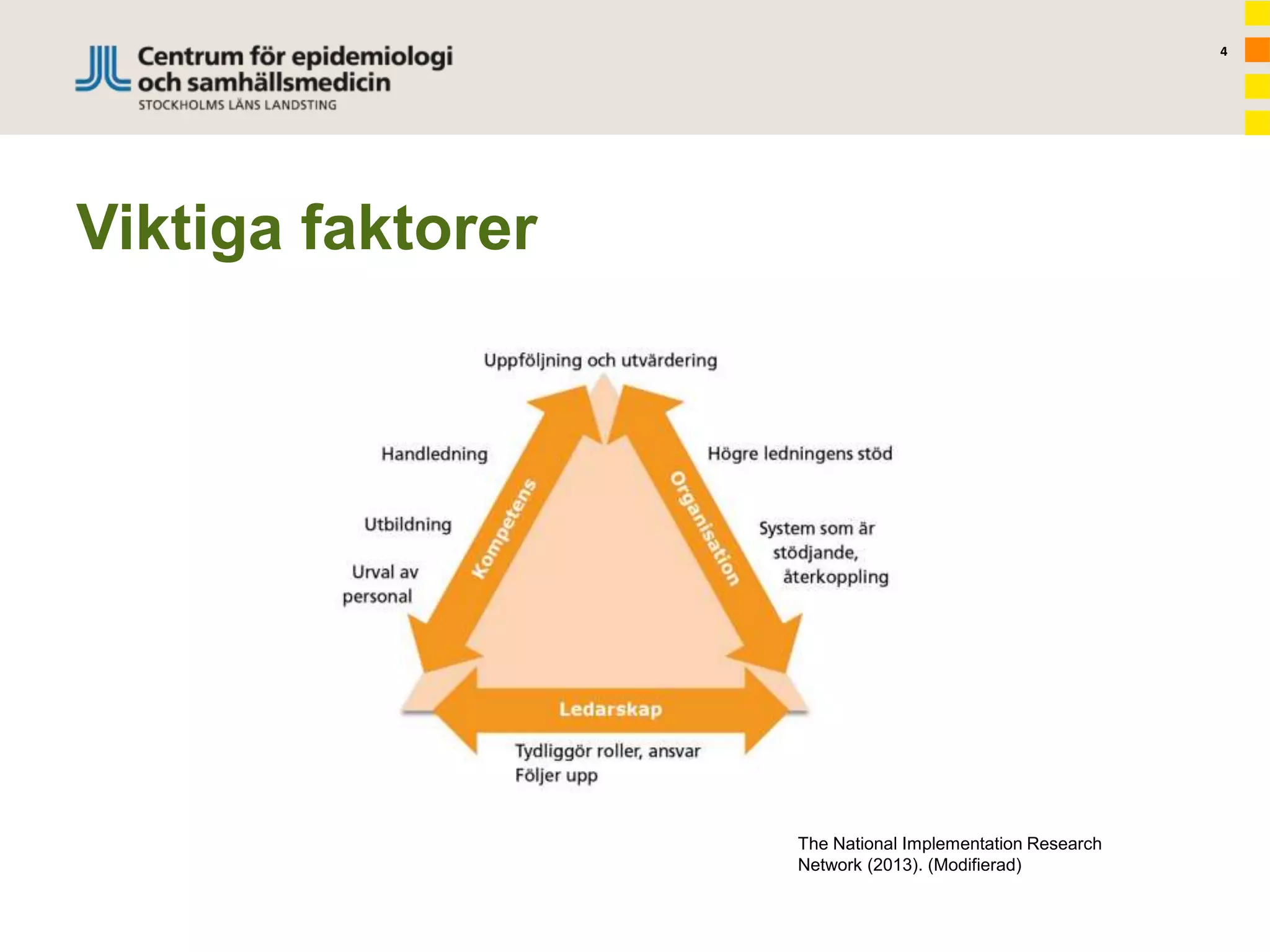 Centrum för epidemiologi och samhällsmedicin
STOCKHOLMS LÄNS LANDSTING

4

Viktiga faktorer

Uppföljning och utvärdering

Handledning

Utbildning

Urval av personal

Kompetens

Organisation

Högre ledningens stöd

System som är stödjande, återkoppling

Ledarskap

Tydliggör roller, ansvar
Följer upp

The National Implementation Research Network (2013). (Modifierad)